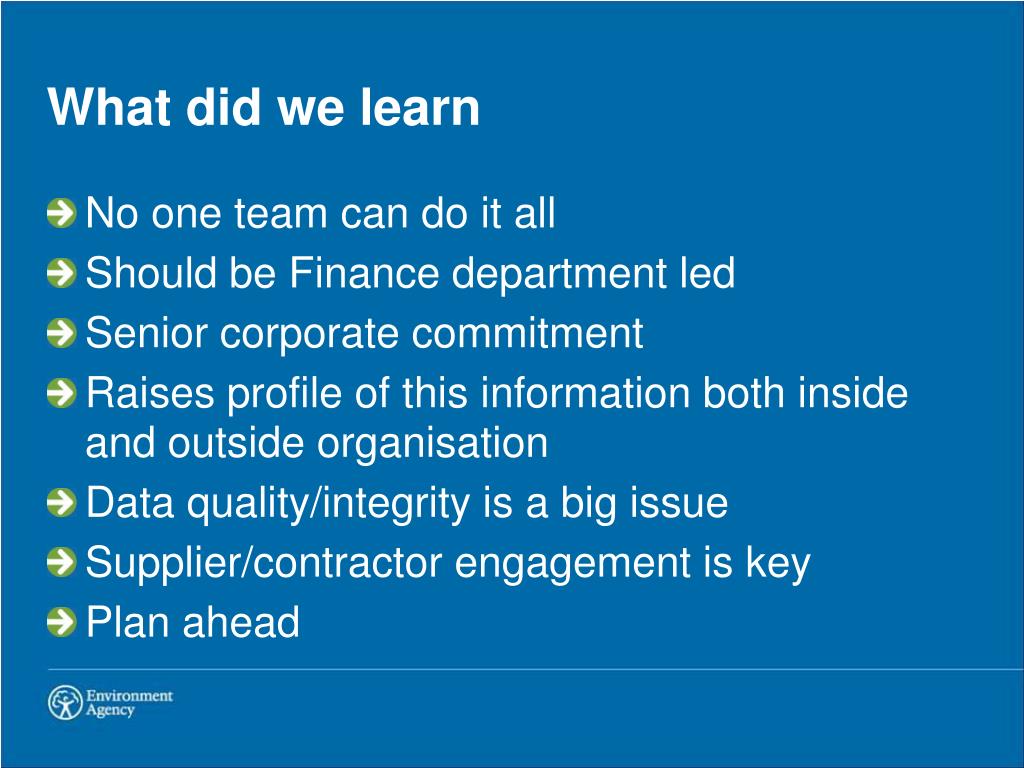 What did we learn

No one team can do it all
Should be Finance department led
Senior corporate commitment
Raises profile of this information both inside and outside organisation
Data quality/integrity is a big issue
Supplier/contractor engagement is key
Plan ahead

Environment Agency